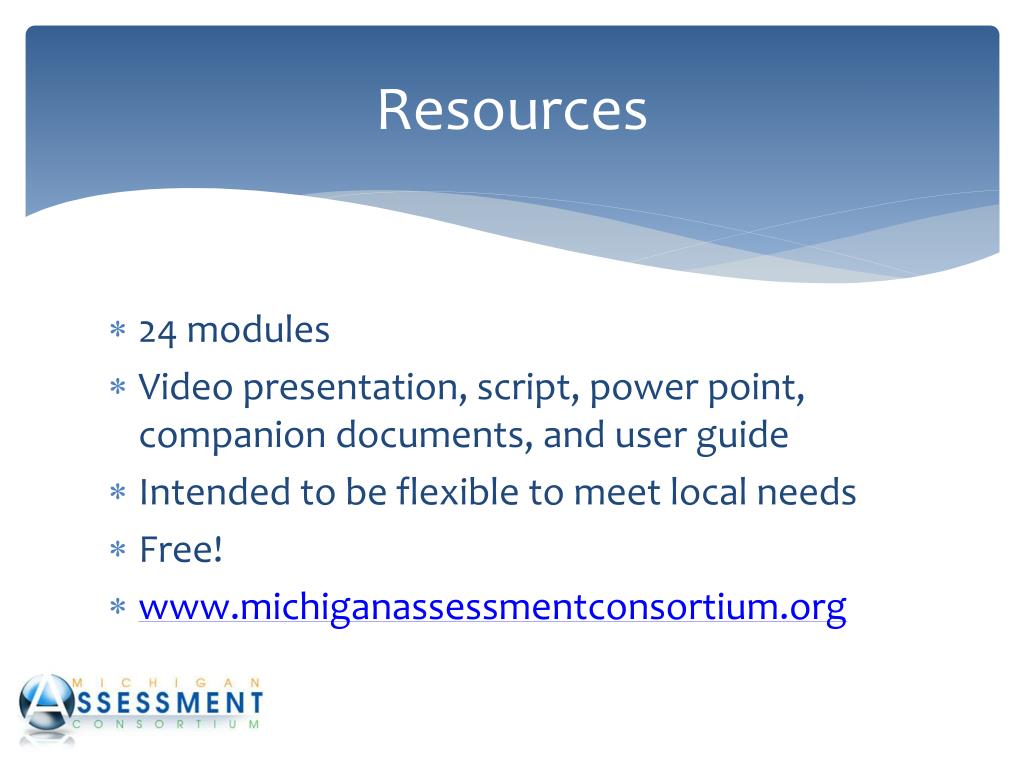 Resources

∗ 24 modules
∗ Video presentation, script, power point, companion documents, and user guide
∗ Intended to be flexible to meet local needs
∗ Free!
∗ www.michiganassessmentconsortium.org

MICHIGAN
ASSESSMENT
CONSORTIUM